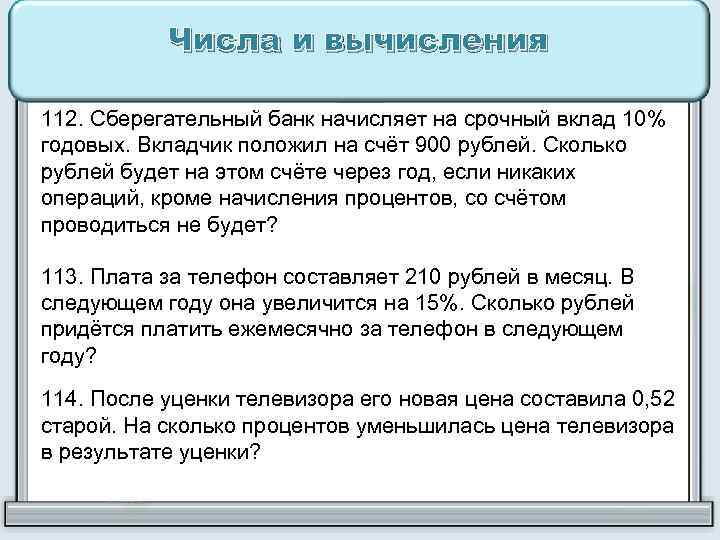 Числа и вычисления

112. Сберегательный банк начисляет на срочный вклад 10% годовых. Вкладчик положил на счёт 900 рублей. Сколько рублей будет на этом счёте через год, если никаких операций, кроме начисления процентов, со счётом проводиться не будет?

113. Плата за телефон составляет 210 рублей в месяц. В следующем году она увеличится на 15%. Сколько рублей придётся платить ежемесячно за телефон в следующем году?

114. После уценки телевизора его новая цена составила 0,52 старой. На сколько процентов уменьшилась цена телевизора в результате уценки?